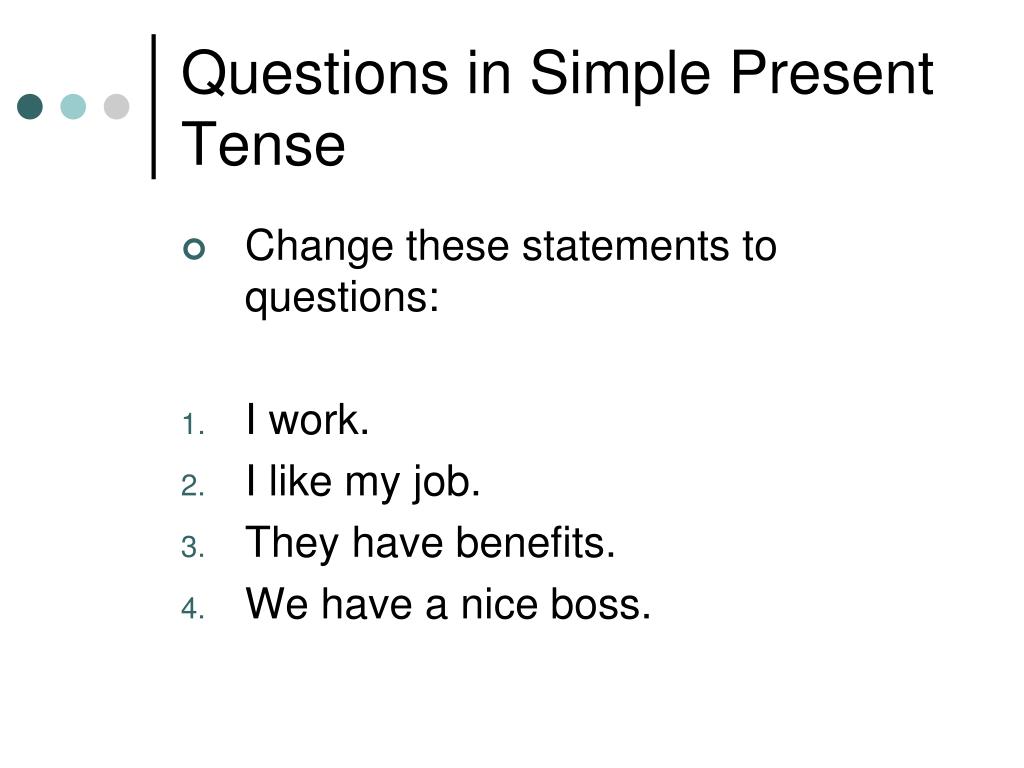 Questions in Simple Present Tense

Change these statements to questions:

1. I work.
2. I like my job.
3. They have benefits.
4. We have a nice boss.